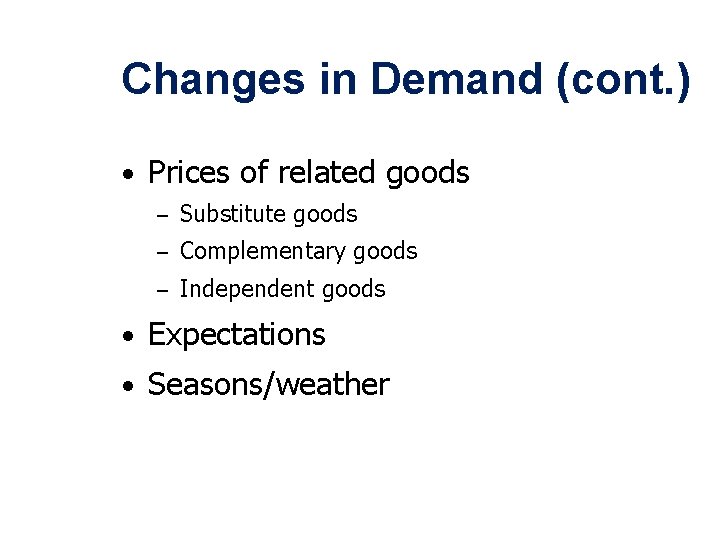 Changes in Demand (cont.)

• Prices of related goods
  – Substitute goods
  – Complementary goods
  – Independent goods
• Expectations
• Seasons/weather